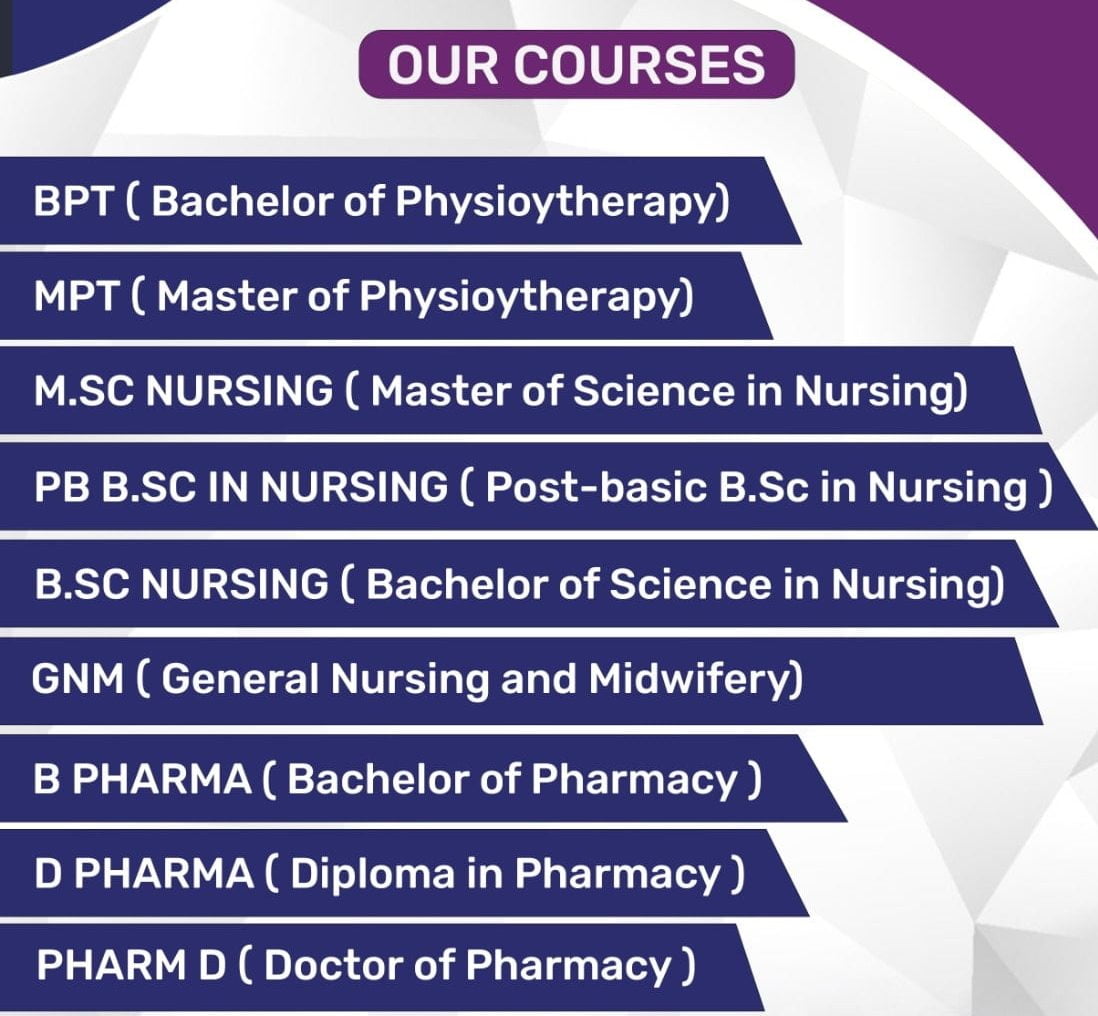 OUR COURSES

BPT ( Bachelor of Physioytherapy)

MPT ( Master of Physioytherapy)

M.SC NURSING ( Master of Science in Nursing)

PB B.SC IN NURSING ( Post-basic B.Sc in Nursing )

B.SC NURSING ( Bachelor of Science in Nursing)

GNM ( General Nursing and Midwifery)

B PHARMA ( Bachelor of Pharmacy )

D PHARMA ( Diploma in Pharmacy )

PHARM D ( Doctor of Pharmacy )